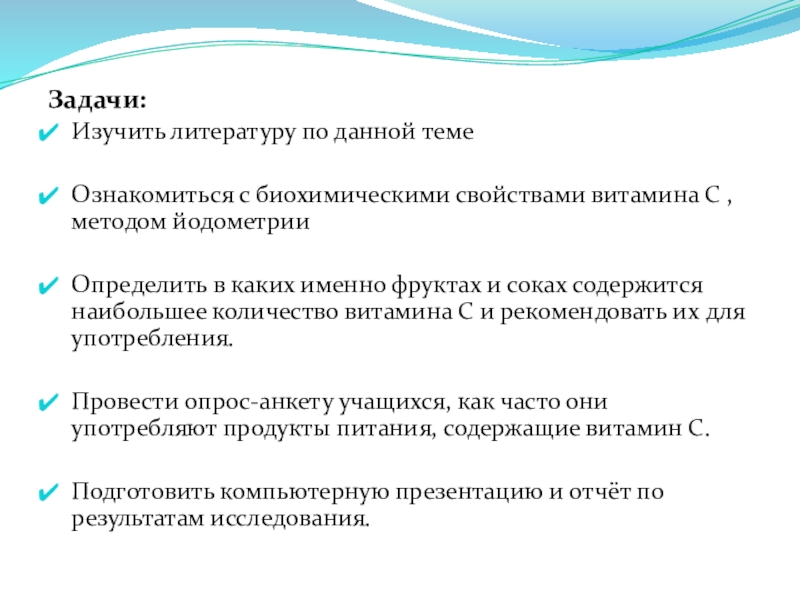 Задачи:

✔ Изучить литературу по данной теме

✔ Ознакомиться с биохимическими свойствами витамина С , методом йодометрии

✔ Определить в каких именно фруктах и соках содержится наибольшее количество витамина С и рекомендовать их для употребления.

✔ Провести опрос-анкету учащихся, как часто они употребляют продукты питания, содержащие витамин С.

✔ Подготовить компьютерную презентацию и отчёт по результатам исследования.